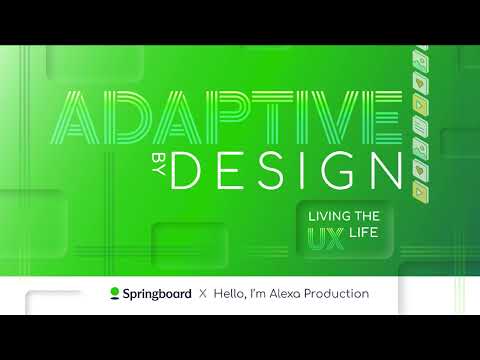 ADAPTIVE
BY DESIGN

LIVING THE UX LIFE

Springboard X Hello, I'm Alexa Production